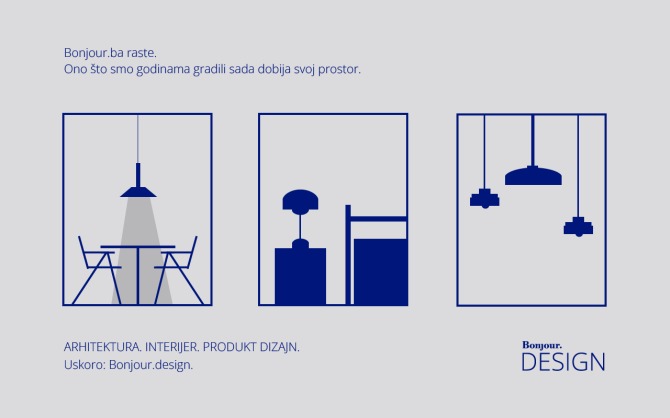 Bonjour.ba raste.
Ono što smo godinama gradili sada dobija svoj prostor.

ARHITEKTURA. INTERIJER. PRODUKT DIZAJN.
Uskoro: Bonjour.design.

Bonjour.
DESIGN